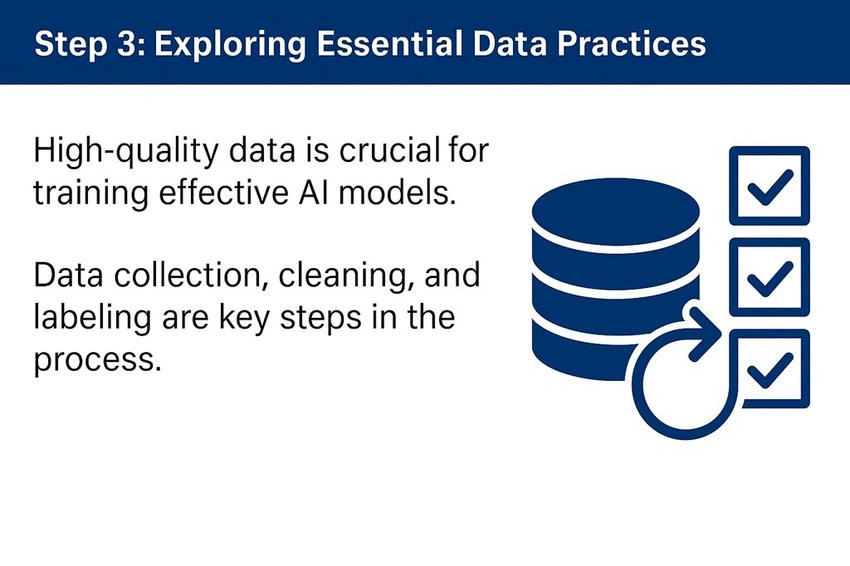 Step 3: Exploring Essential Data Practices

High-quality data is crucial for training effective AI models.

Data collection, cleaning, and labeling are key steps in the process.